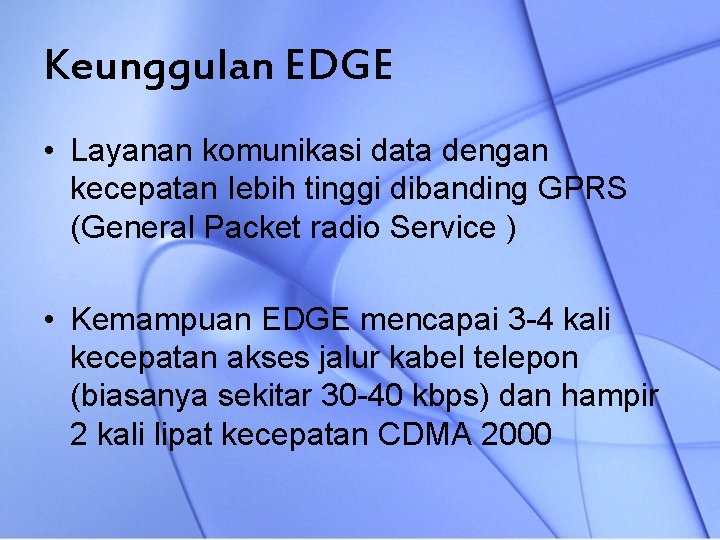 Keunggulan EDGE

• Layanan komunikasi data dengan kecepatan lebih tinggi dibanding GPRS (General Packet radio Service )

• Kemampuan EDGE mencapai 3-4 kali kecepatan akses jalur kabel telepon (biasanya sekitar 30-40 kbps) dan hampir 2 kali lipat kecepatan CDMA 2000